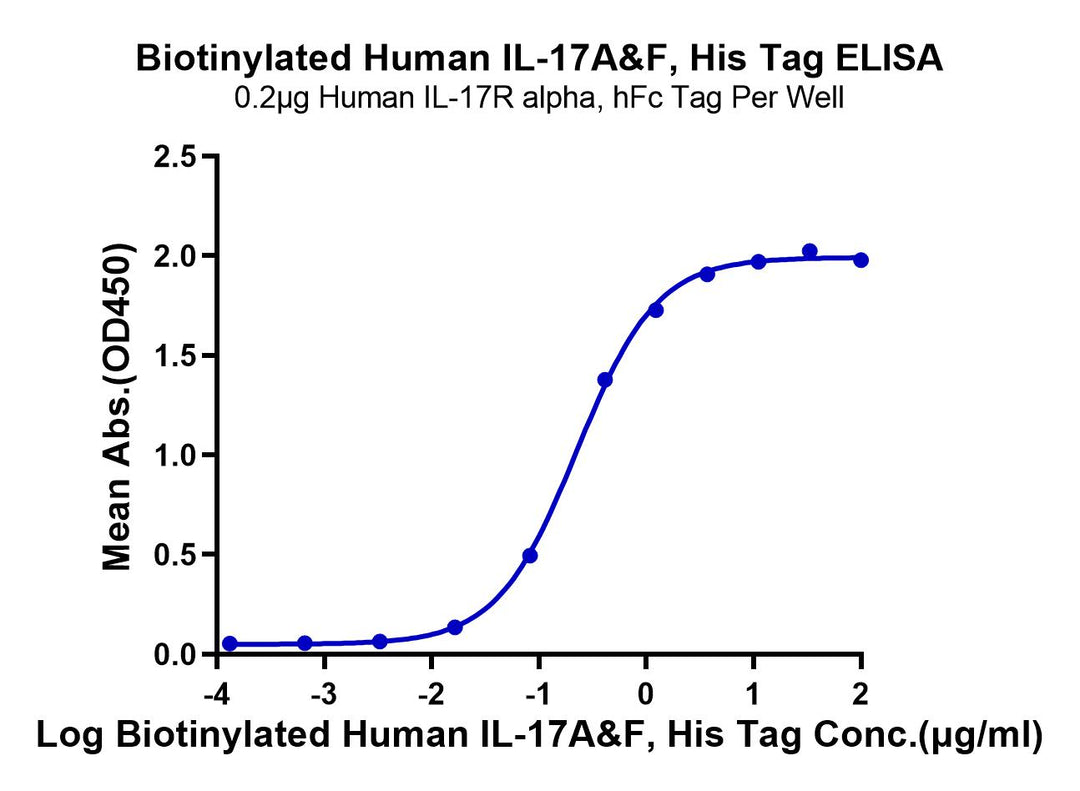 Biotinylated Human IL-17A&F, His Tag ELISA
0.2μg Human IL-17R alpha, hFc Tag Per Well

Mean Abs.(OD450)

2.5
2.0
1.5
1.0
0.5
0.0

-4
-3
-2
-1
0
1
2

Log Biotinylated Human IL-17A&F, His Tag Conc.(μg/ml)